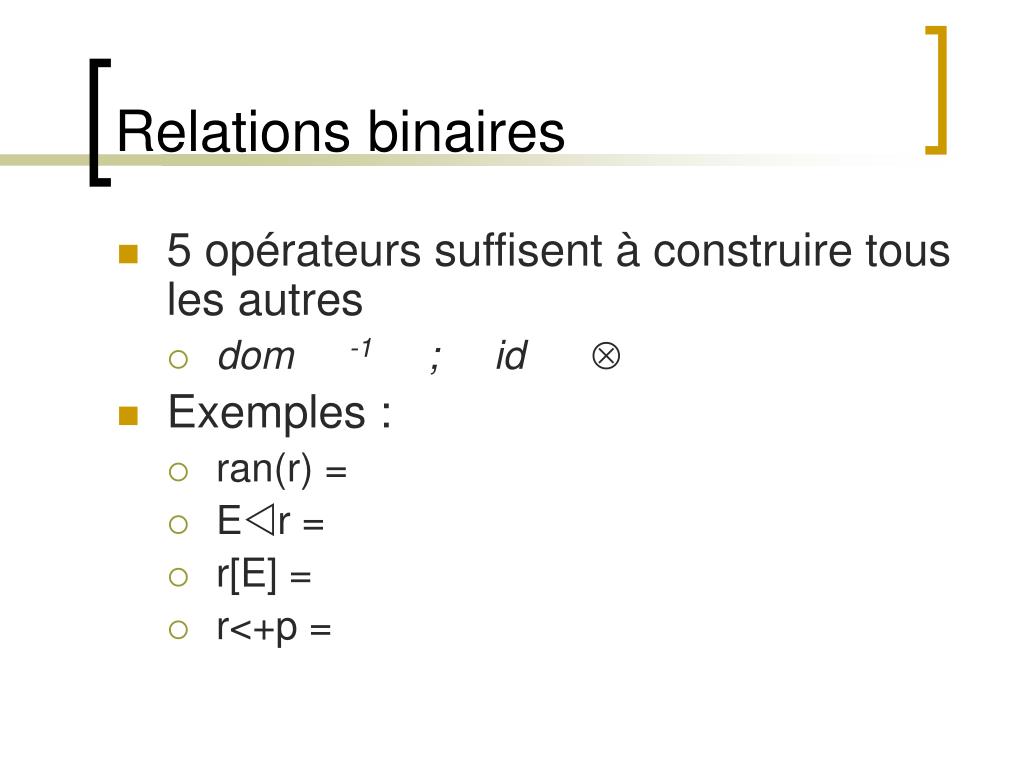 Relations binaires

5 opérateurs suffisent à construire tous les autres

dom $^{-1}$ ; id $\otimes$

Exemples :

ran(r) =

E$\lhd$r =

r[E] =

r<+p =